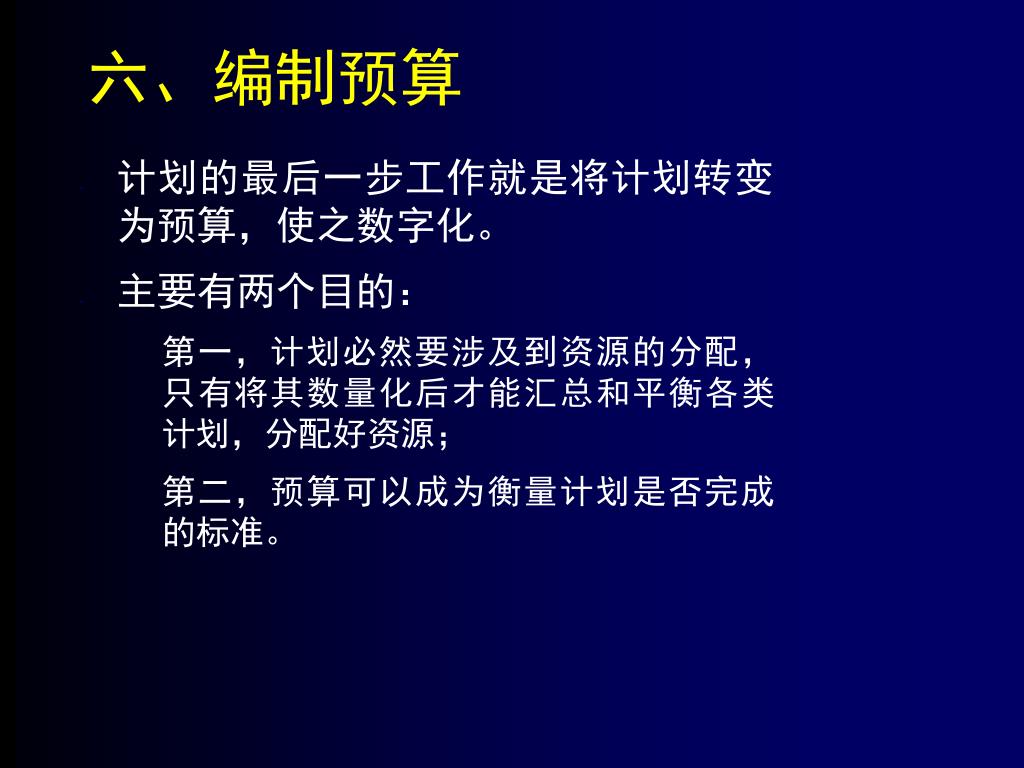 六、编制预算

计划的最后一步工作就是将计划转变为预算，使之数字化。

主要有两个目的：

第一，计划必然要涉及到资源的分配，只有将其数量化后才能汇总和平衡各类计划，分配好资源；

第二，预算可以成为衡量计划是否完成的标准。